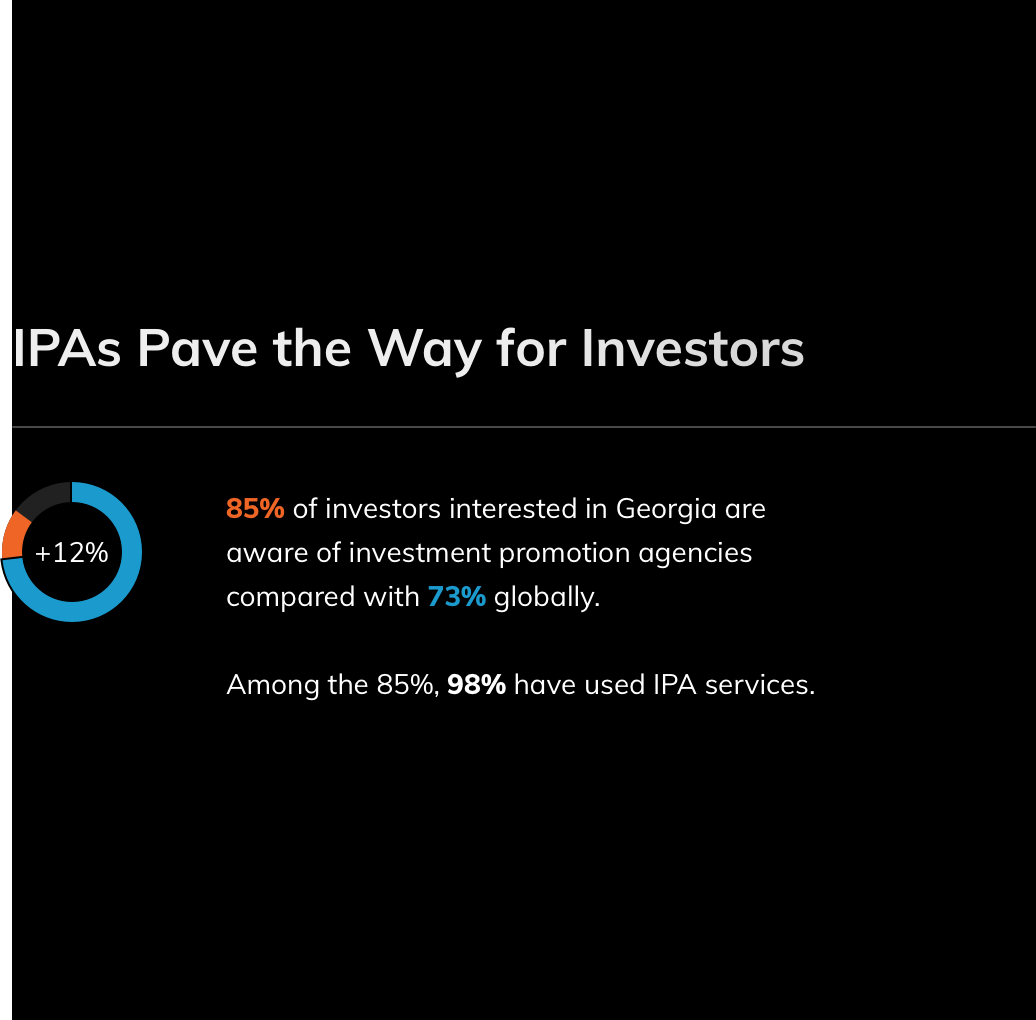 IPAs Pave the Way for Investors

+12%

85% of investors interested in Georgia are aware of investment promotion agencies compared with 73% globally.

Among the 85%, 98% have used IPA services.